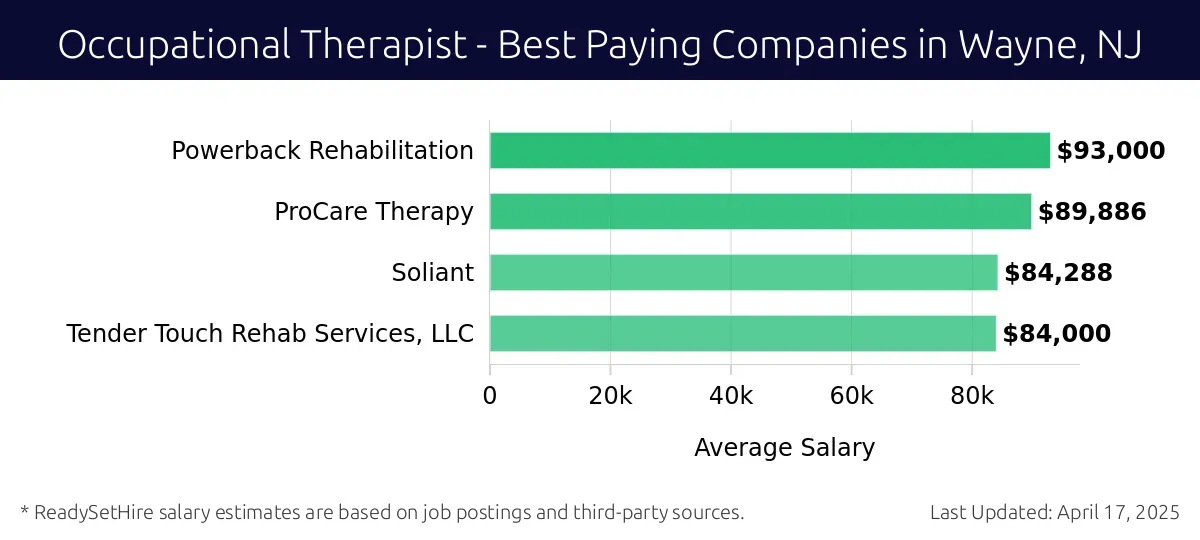 Occupational Therapist - Best Paying Companies in Wayne, NJ

Powerback Rehabilitation $93,000
ProCare Therapy $89,886
Soliant $84,288
Tender Touch Rehab Services, LLC $84,000

0 20k 40k 60k 80k

Average Salary

* ReadySetHire salary estimates are based on job postings and third-party sources.

Last Updated: April 17, 2025